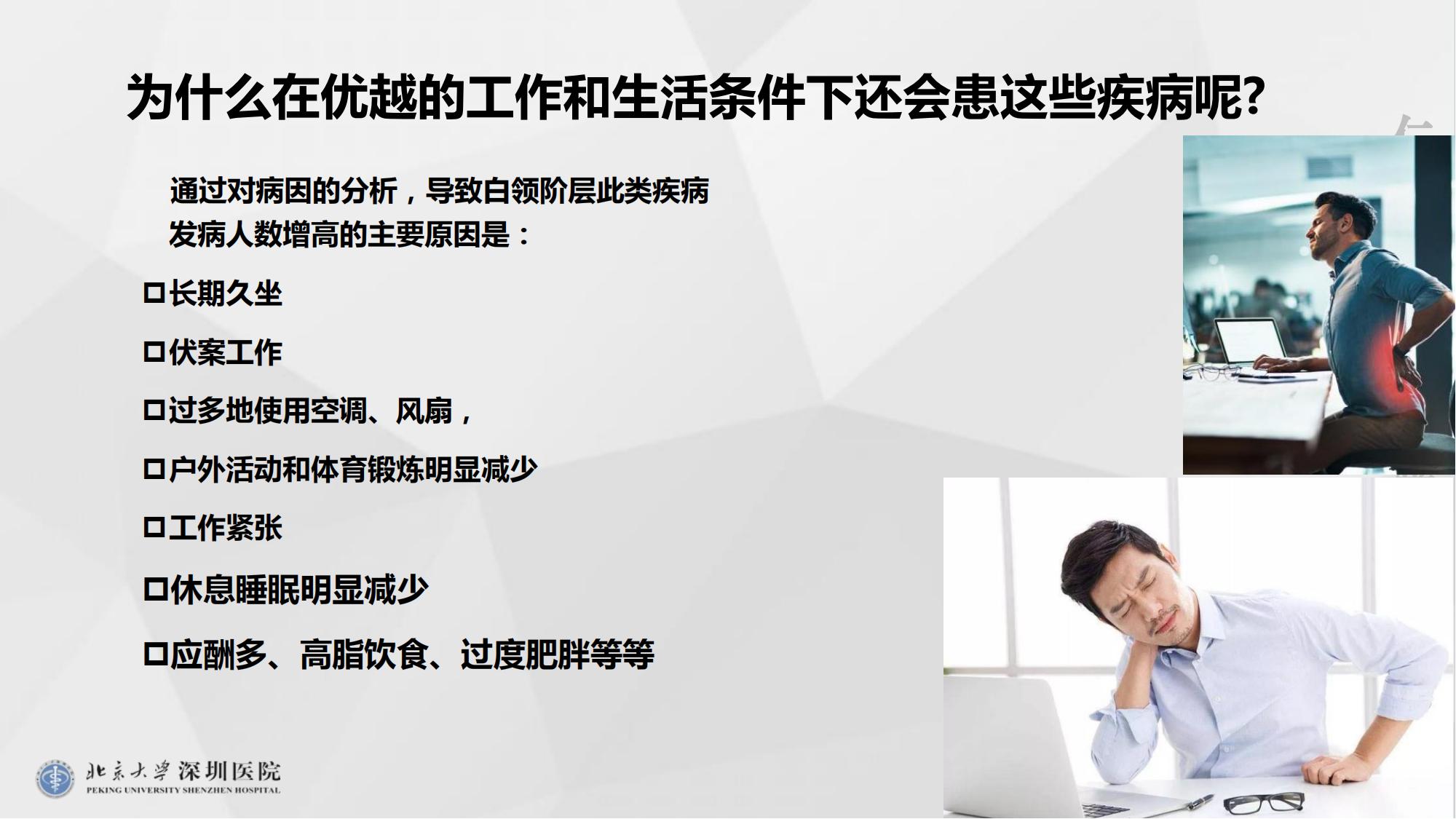 为什么在优越的工作和生活条件下还会患这些疾病呢?

通过对病因的分析，导致白领阶层此类疾病发病人数增高的主要原因是：

□长期久坐

□伏案工作

□过多地使用空调、风扇，

□户外活动和体育锻炼明显减少

□工作紧张

□休息睡眠明显减少

□应酬多、高脂饮食、过度肥胖等等

北京大学深圳医院
PEKING UNIVERSITY SHENZHEN HOSPITAL